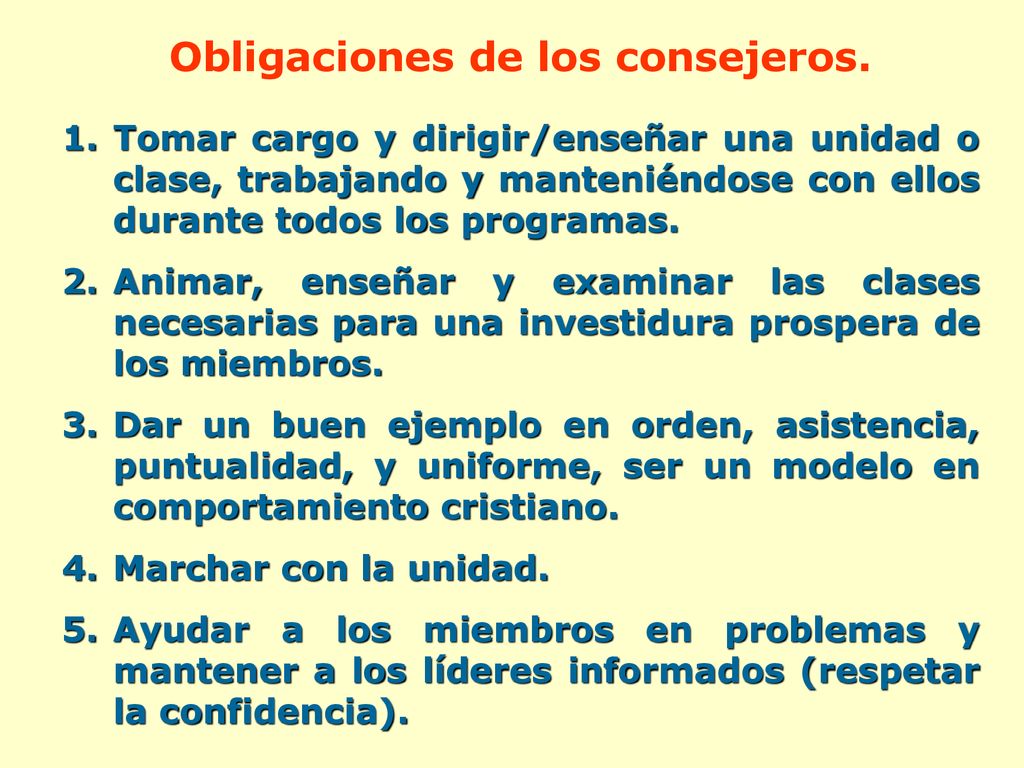 Obligaciones de los consejeros.

1. Tomar cargo y dirigir/enseñar una unidad o clase, trabajando y manteniéndose con ellos durante todos los programas.

2. Animar, enseñar y examinar las clases necesarias para una investidura prospera de los miembros.

3. Dar un buen ejemplo en orden, asistencia, puntualidad, y uniforme, ser un modelo en comportamiento cristiano.

4. Marchar con la unidad.

5. Ayudar a los miembros en problemas y mantener a los líderes informados (respetar la confidencia).